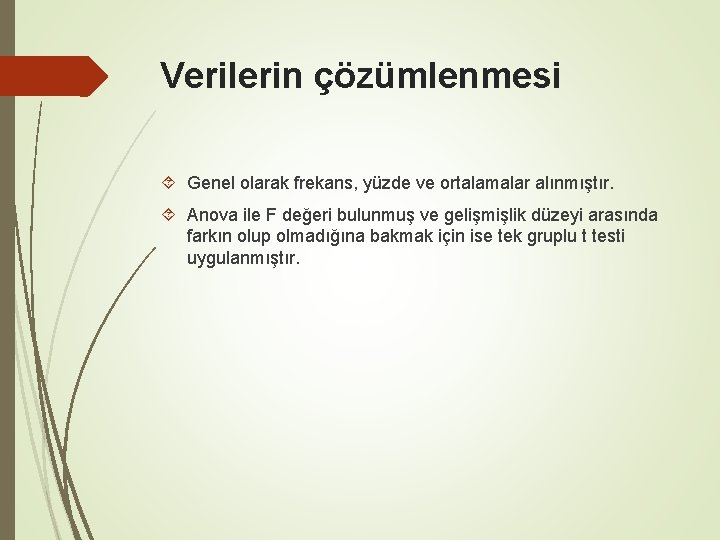 Verilerin çözümlenmesi

Genel olarak frekans, yüzde ve ortalamalar alınmıştır.

Anova ile F değeri bulunmuş ve gelişmişlik düzeyi arasında farkın olup olmadığına bakmak için ise tek gruplu t testi uygulanmıştır.